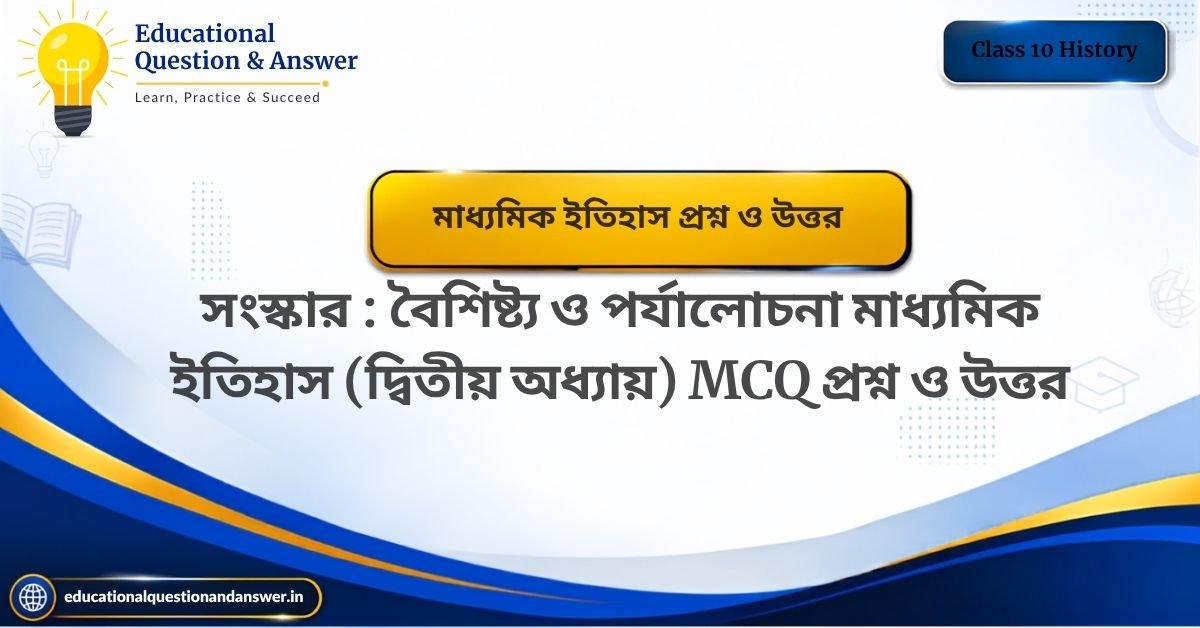 Educational Question & Answer
Learn, Practice & Succeed

Class 10 History

মাধ্যমিক ইতিহাস প্রশ্ন ও উত্তর

সংস্কার : বৈশিষ্ট্য ও পর্যালোচনা মাধ্যমিক ইতিহাস (দ্বিতীয় অধ্যায়) MCQ প্রশ্ন ও উত্তর

educationalquestionandanswer.in